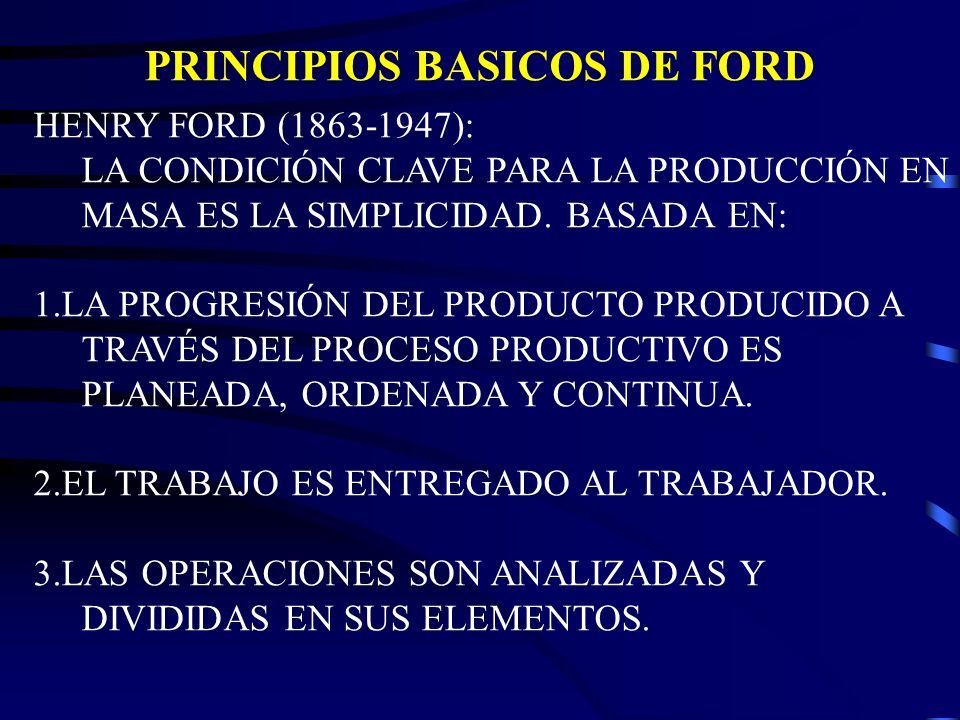 PRINCIPIOS BASICOS DE FORD

HENRY FORD (1863-1947):
LA CONDICIÓN CLAVE PARA LA PRODUCCIÓN EN MASA ES LA SIMPLICIDAD. BASADA EN:

1.LA PROGRESIÓN DEL PRODUCTO PRODUCIDO A TRAVÉS DEL PROCESO PRODUCTIVO ES PLANEADA, ORDENADA Y CONTINUA.

2.EL TRABAJO ES ENTREGADO AL TRABAJADOR.

3.LAS OPERACIONES SON ANALIZADAS Y DIVIDIDAS EN SUS ELEMENTOS.